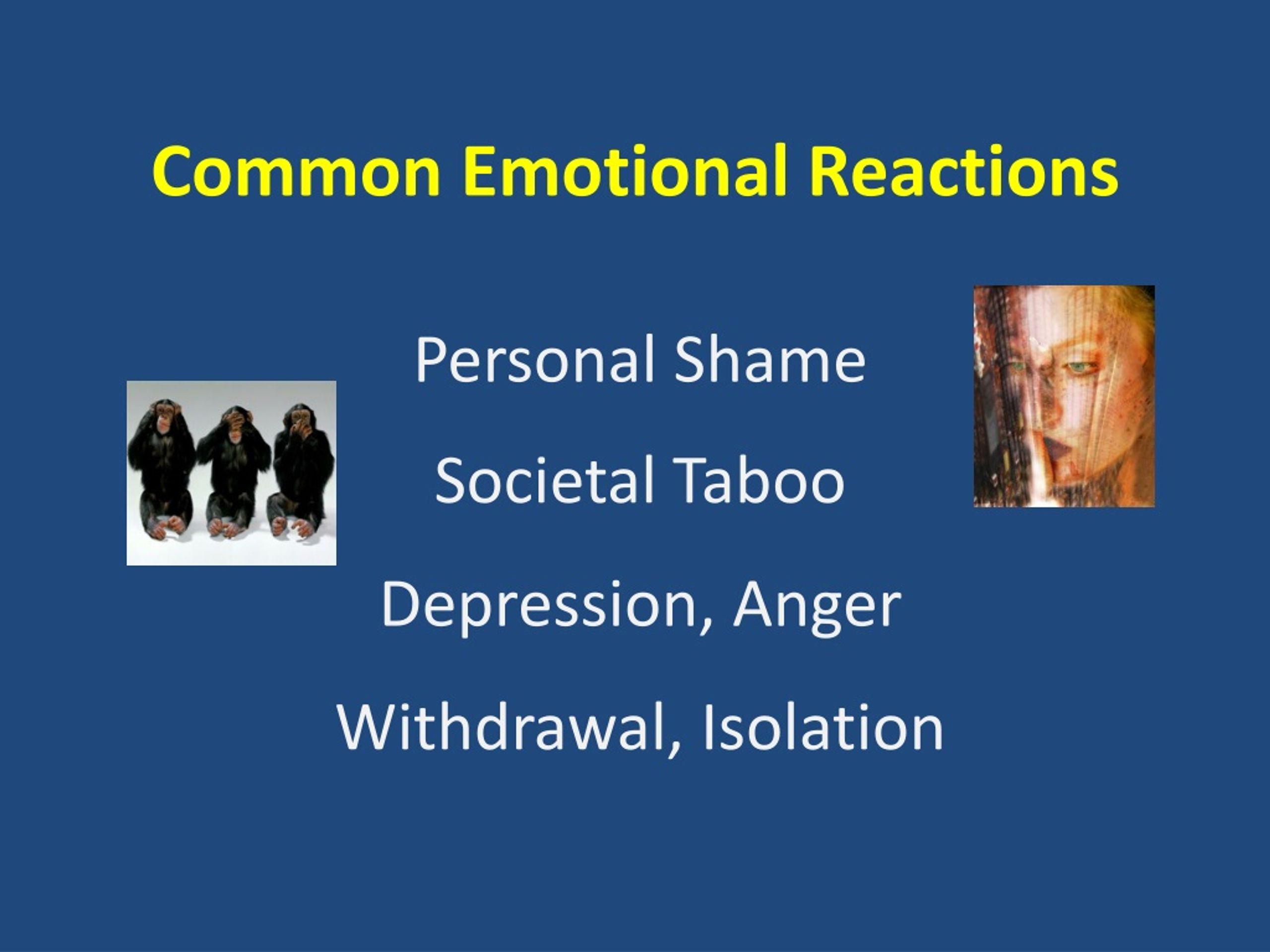 Common Emotional Reactions

Personal Shame

Societal Taboo

Depression, Anger

Withdrawal, Isolation